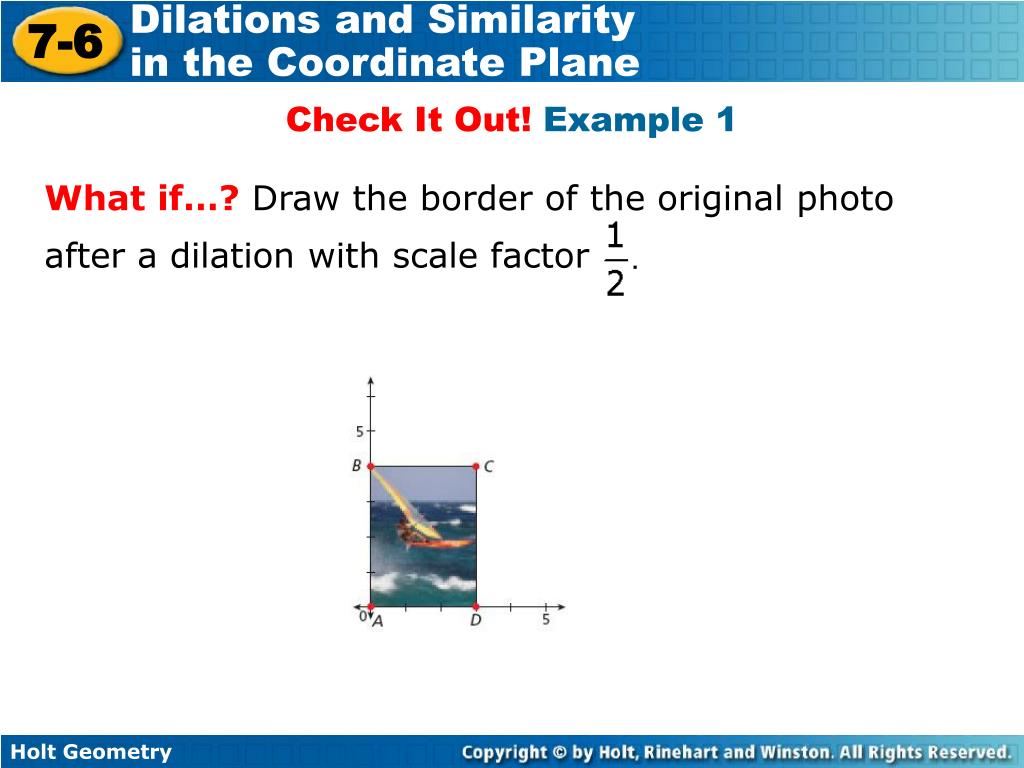 7-6 Dilations and Similarity in the Coordinate Plane

Check It Out! Example 1

What if…? Draw the border of the original photo after a dilation with scale factor $\frac{1}{2}$.

5
B
C
0
A
D
5

Holt Geometry
Copyright © by Holt, Rinehart and Winston. All Rights Reserved.